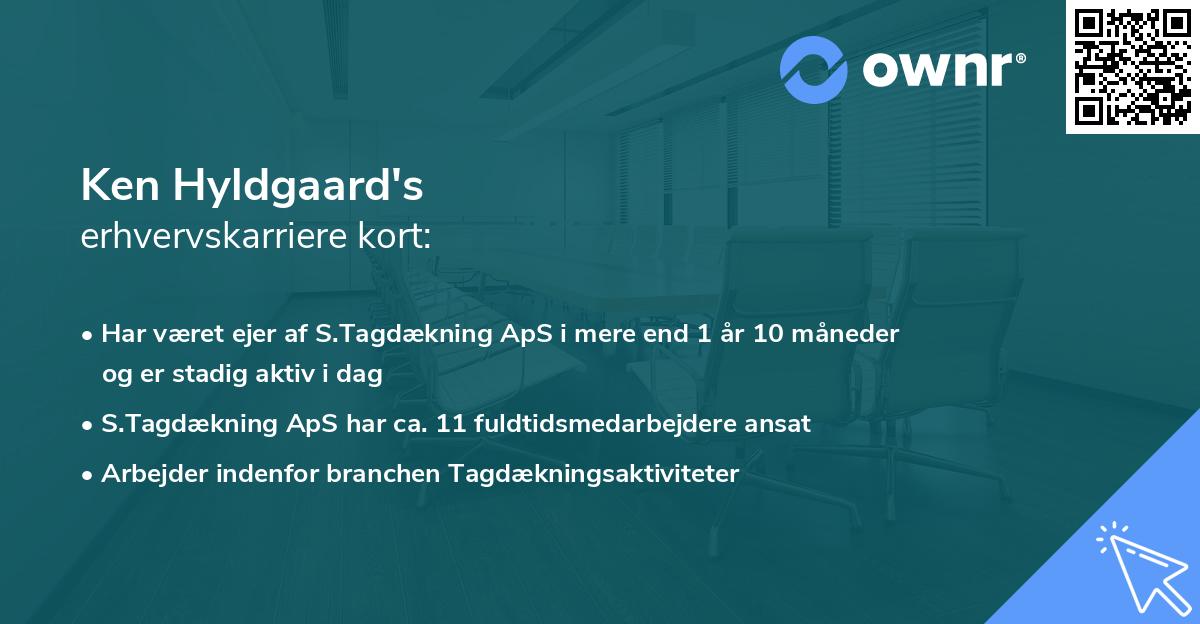 ownr®

Ken Hyldgaard's
erhvervskarriere kort:

• Har været ejer af S.Tagdækning ApS i mere end 1 år 10 måneder og er stadig aktiv i dag
• S.Tagdækning ApS har ca. 11 fuldtidsmedarbejdere ansat
• Arbejder indenfor branchen Tagdækningsaktiviteter